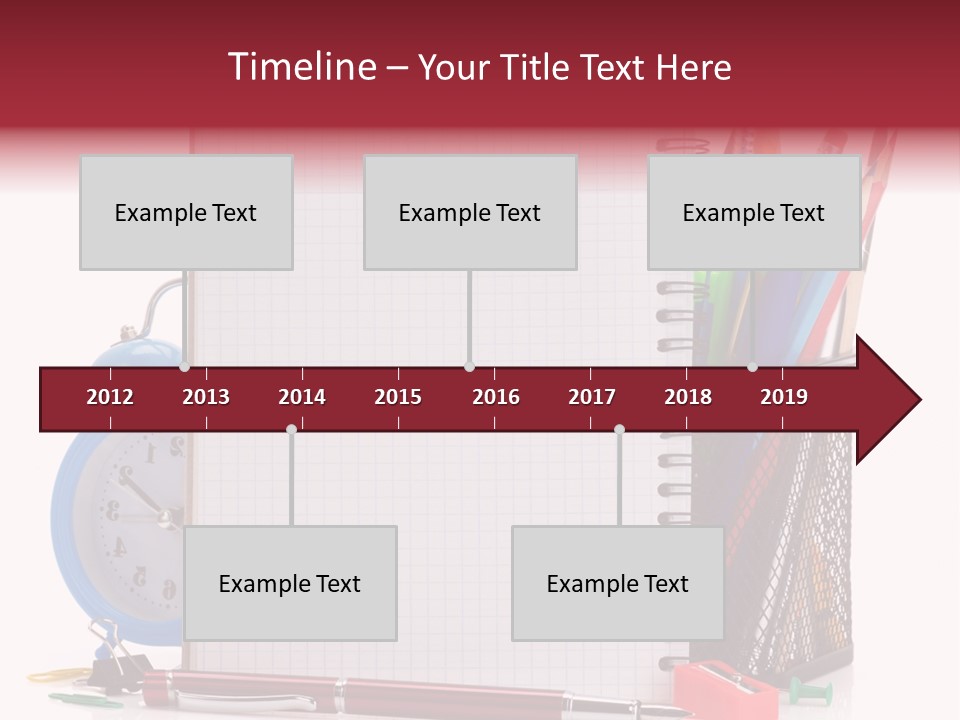 Timeline – Your Title Text Here

Example Text

Example Text

Example Text

2012 2013 2014 2015 2016 2017 2018 2019

Example Text

Example Text